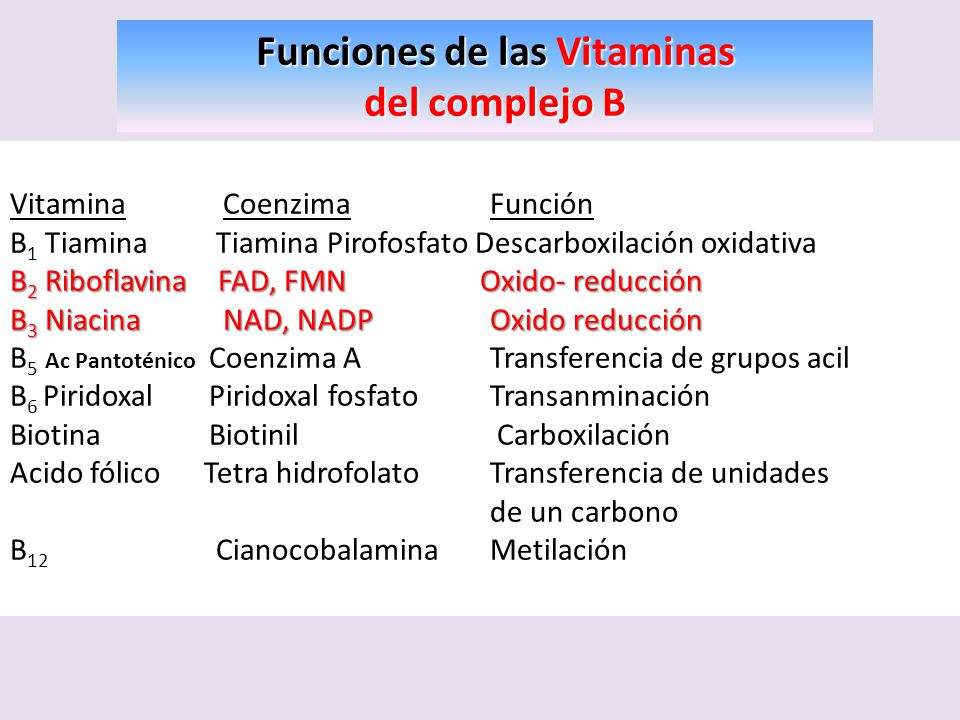 Funciones de las Vitaminas
del complejo B

| Vitamina | Coenzima | Función |
|---|---|---|
| $B_1$ Tiamina | Tiamina Pirofosfato | Descarboxilación oxidativa |
| $B_2$ Riboflavina | FAD, FMN | Oxido- reducción |
| $B_3$ Niacina | NAD, NADP | Oxido reducción |
| $B_5$ Ac Pantoténico | Coenzima A | Transferencia de grupos acil |
| $B_6$ Piridoxal | Piridoxal fosfato | Transanminación |
| Biotina | Biotinil | Carboxilación |
| Acido fólico | Tetra hidrofolato | Transferencia de unidades de un carbono |
| $B_{12}$ | Cianocobalamina | Metilación |